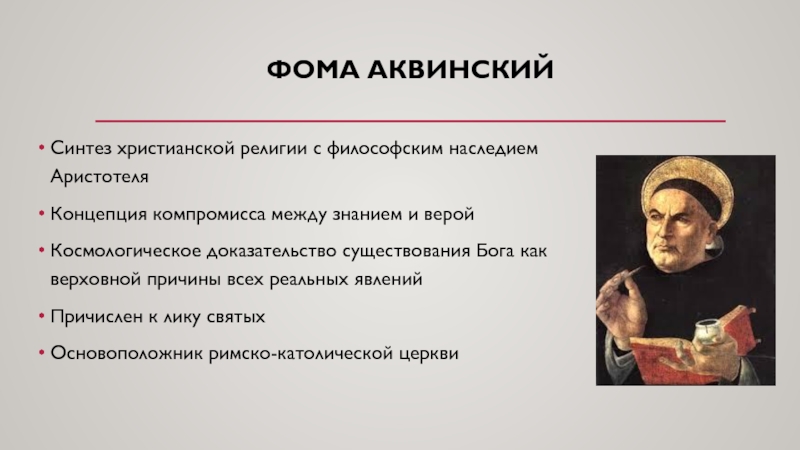 ФОМА АКВИНСКИЙ

• Синтез христианской религии с философским наследием Аристотеля

• Концепция компромисса между знанием и верой

• Космологическое доказательство существования Бога как верховной причины всех реальных явлений

• Причислен к лику святых

• Основоположник римско-католической церкви